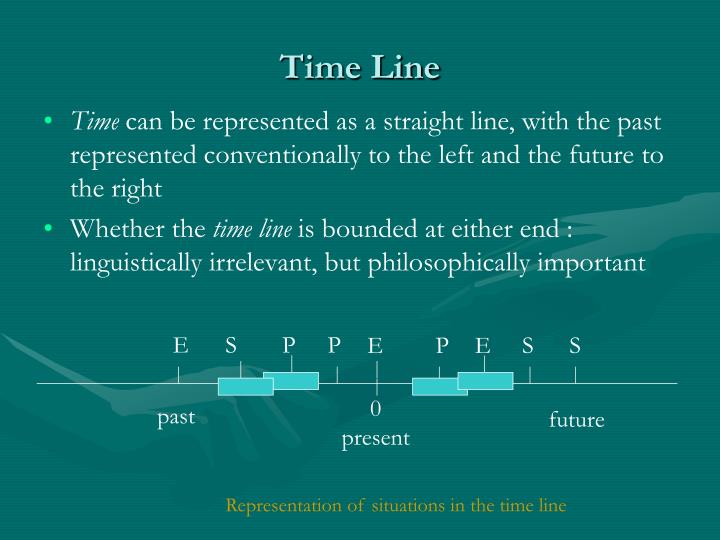 Time Line

• Time can be represented as a straight line, with the past represented conventionally to the left and the future to the right

• Whether the time line is bounded at either end : linguistically irrelevant, but philosophically important

E S P P E P E S S

past

0
present

future

Representation of situations in the time line